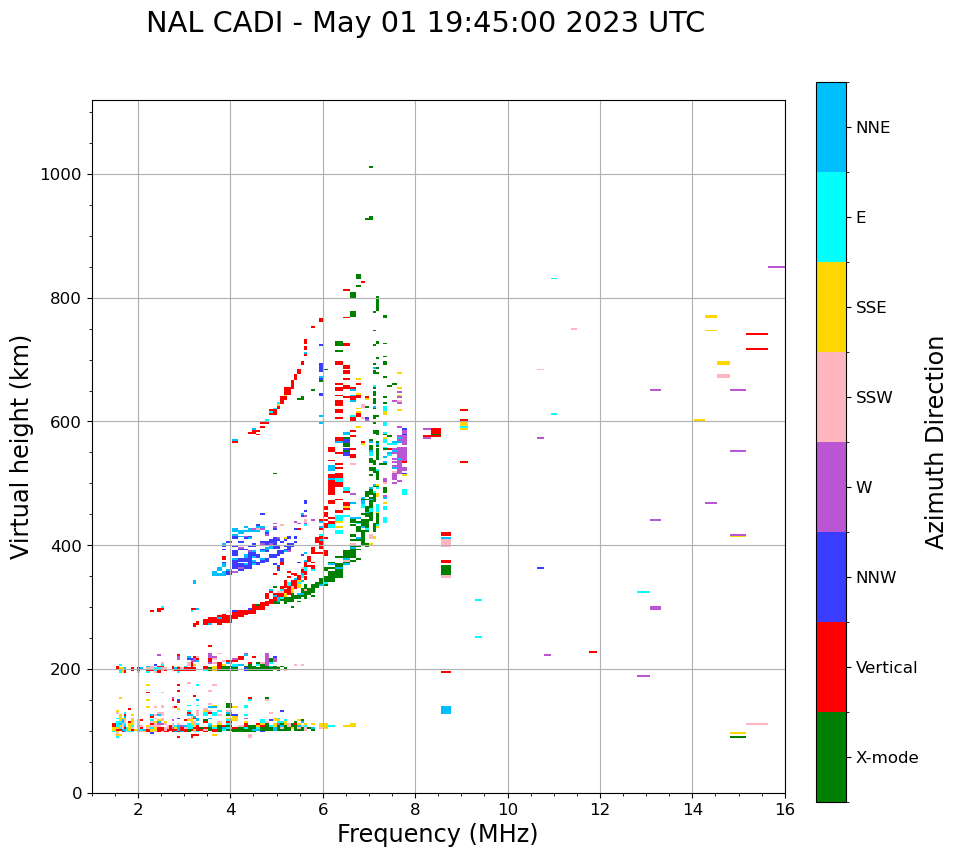 NAL CADI - May 01 19:45:00 2023 UTC

Virtual height (km)

1000
800
600
400
200
0

2
4
6
8
10
12
14
16

Frequency (MHz)

NNE
E
SSE
SSW
W
NNW
Vertical
X-mode

Azimuth Direction